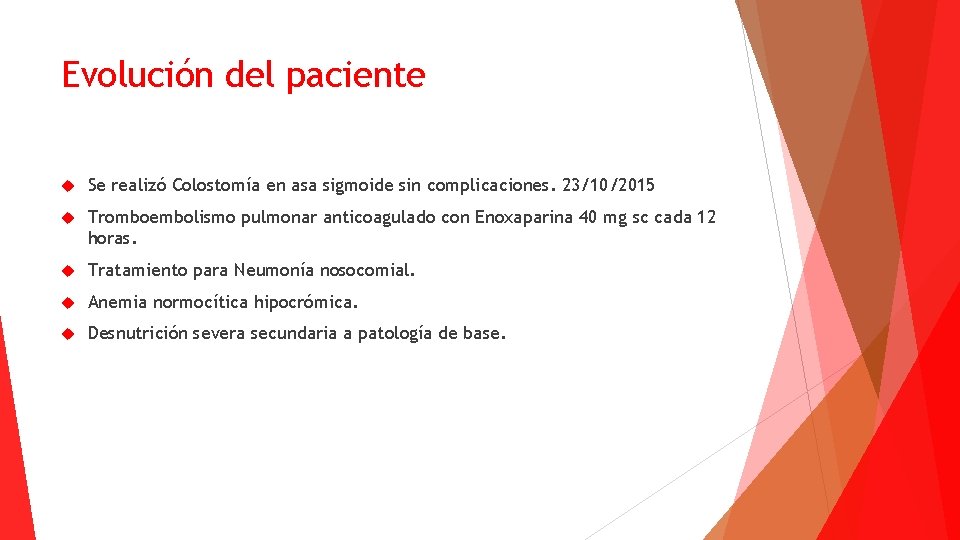 Evolución del paciente

Se realizó Colostomía en asa sigmoide sin complicaciones. 23/10/2015

Tromboembolismo pulmonar anticoagulado con Enoxaparina 40 mg sc cada 12 horas.

Tratamiento para Neumonía nosocomial.

Anemia normocítica hipocrómica.

Desnutrición severa secundaria a patología de base.